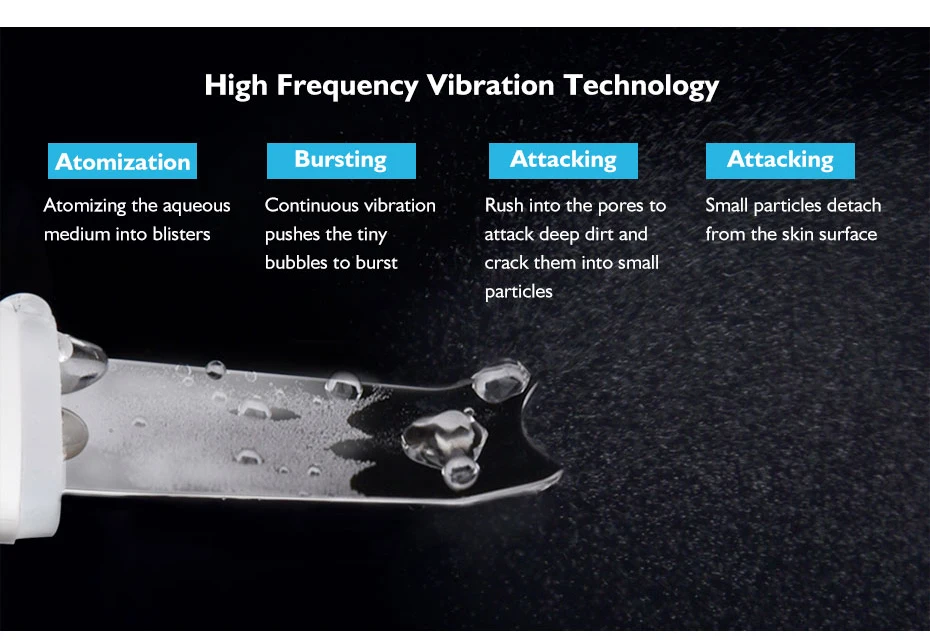 High Frequency Vibration Technology

Atomization

Atomizing the aqueous medium into blisters

Bursting

Continuous vibration pushes the tiny bubbles to burst

Attacking

Rush into the pores to attack deep dirt and crack them into small particles

Attacking

Small particles detach from the skin surface